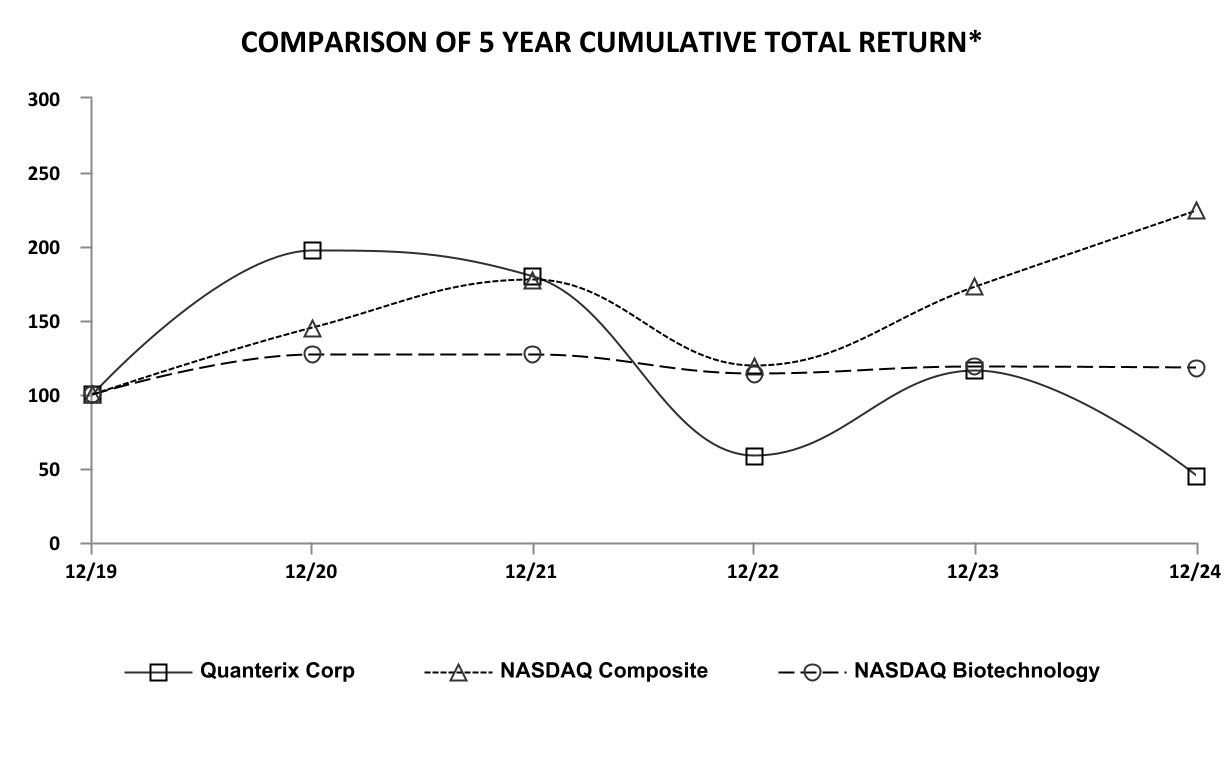 COMPARISON OF 5 YEAR CUMULATIVE TOTAL RETURN*

300
250
200
150
100
50
0

12/19
12/20
12/21
12/22
12/23
12/24

Quanterix Corp
NASDAQ Composite
NASDAQ Biotechnology